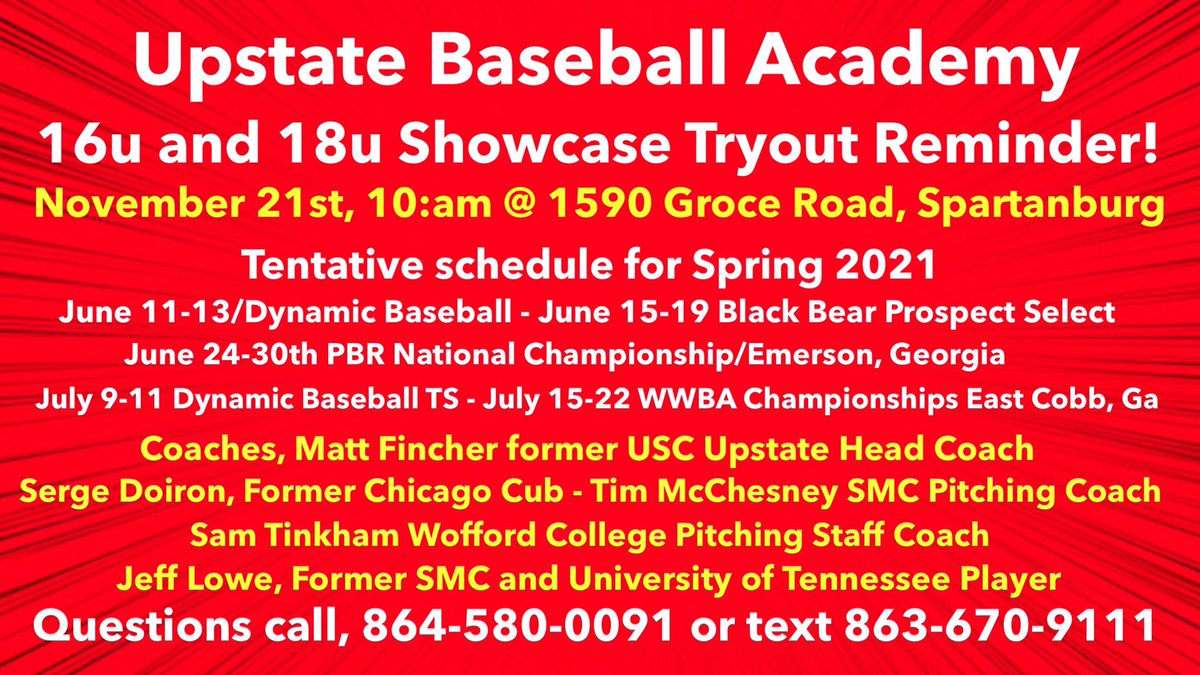 Upstate Baseball Academy
16u and 18u Showcase Tryout Reminder!
November 21st, 10:am @ 1590 Groce Road, Spartanburg
Tentative schedule for Spring 2021
June 11-13/Dynamic Baseball - June 15-19 Black Bear Prospect Select
June 24-30th PBR National Championship/Emerson, Georgia
July 9-11 Dynamic Baseball TS - July 15-22 WWBA Championships East Cobb, Ga
Coaches, Matt Fincher former USC Upstate Head Coach
Serge Doiron, Former Chicago Cub - Tim McChesney SMC Pitching Coach
Sam Tinkham Wofford College Pitching Staff Coach
Jeff Lowe, Former SMC and University of Tennessee Player
Questions call, 864-580-0091 or text 863-670-9111